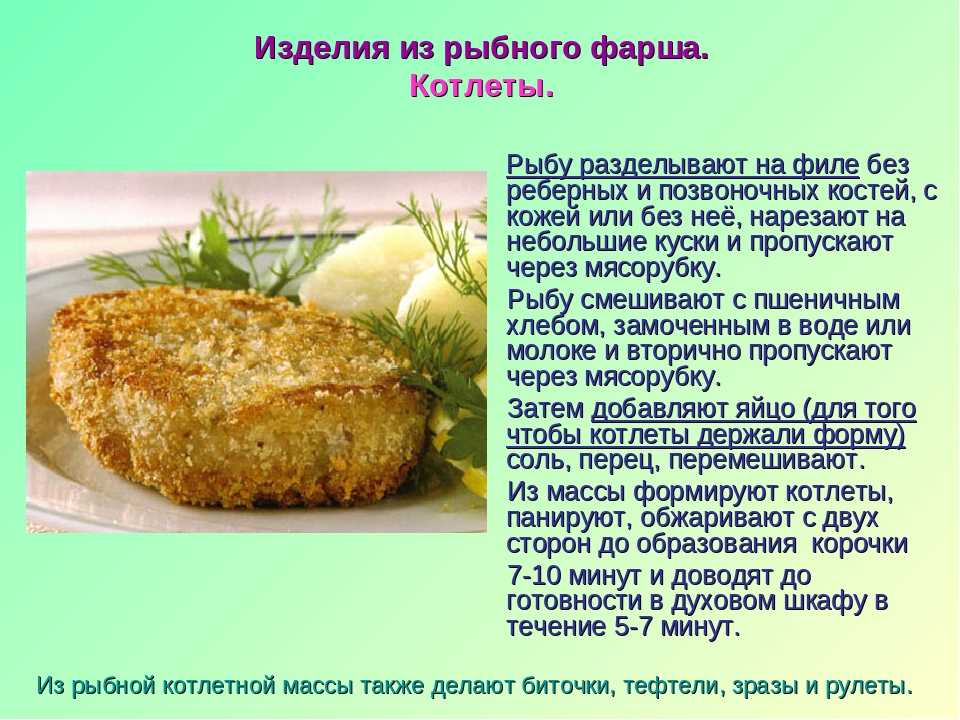 Изделия из рыбного фарша.
Котлеты.

Рыбу разделывают на филе без реберных и позвоночных костей, с кожей или без неё, нарезают на небольшие куски и пропускают через мясорубку.

Рыбу смешивают с пшеничным хлебом, замоченным в воде или молоке и вторично пропускают через мясорубку.

Затем добавляют яйцо (для того чтобы котлеты держали форму) соль, перец, перемешивают.

Из массы формируют котлеты, панируют, обжаривают с двух сторон до образования корочки

7-10 минут и доводят до готовности в духовом шкафу в течение 5-7 минут.

Из рыбной котлетной массы также делают биточки, тефтели, зразы и рулеты.